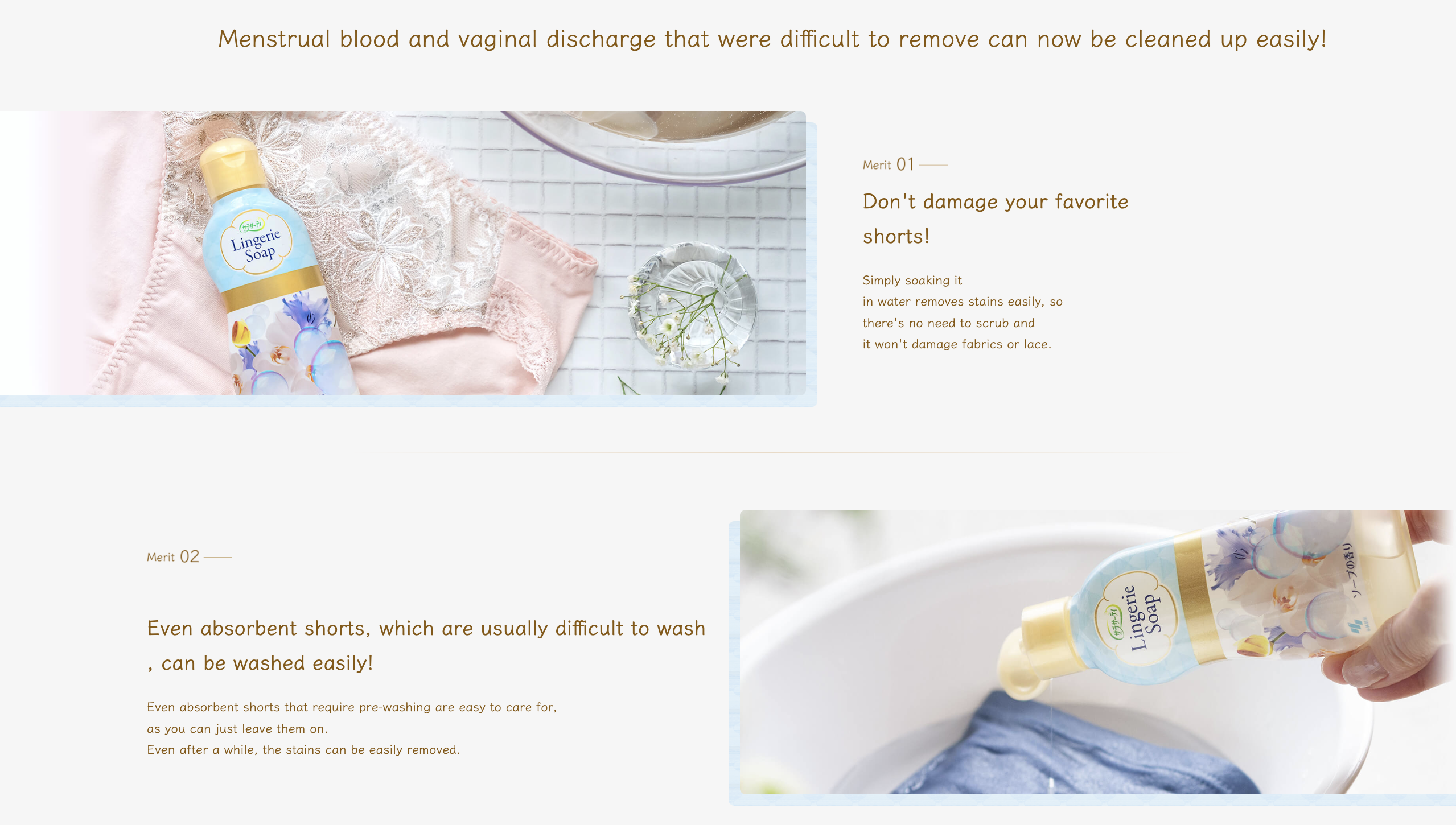 Menstrual blood and vaginal discharge that were difficult to remove can now be cleaned up easily!

サラサーティ
Lingerie Soap

Merit 01

Don't damage your favorite shorts!

Simply soaking it
in water removes stains easily, so
there's no need to scrub and
it won't damage fabrics or lace.

Merit 02

Even absorbent shorts, which are usually difficult to wash , can be washed easily!

Even absorbent shorts that require pre-washing are easy to care for,
as you can just leave them on.
Even after a while, the stains can be easily removed.

サラサーティ
Lingerie Soap
ソープの香り